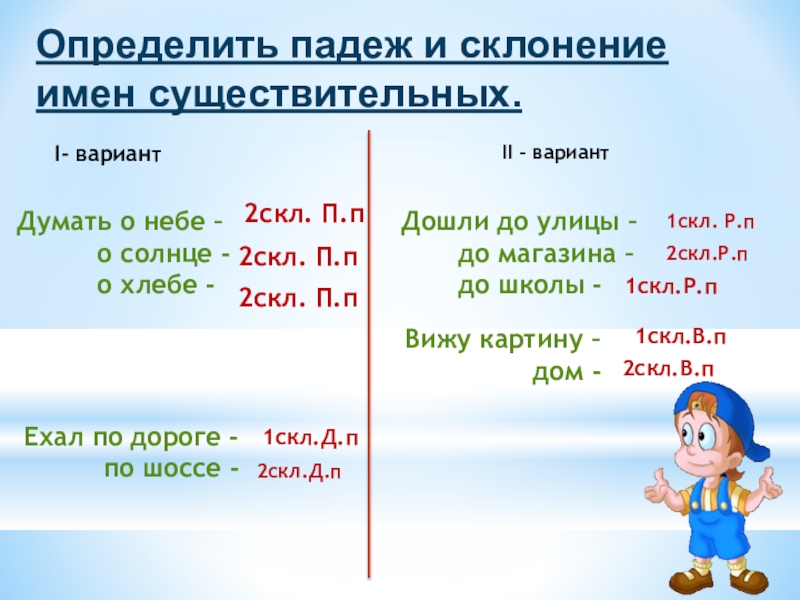 Определить падеж и склонение имен существительных.

I- вариант

Думать о небе – 2скл. П.п
о солнце - 2скл. П.п
о хлебе - 2скл. П.п

Ехал по дороге - 1скл.Д.п
по шоссе - 2скл.Д.п

II – вариант

Дошли до улицы – 1скл. Р.п
до магазина – 2скл.Р.п
до школы - 1скл.Р.п

Вижу картину – 1скл.В.п
дом - 2скл.В.п